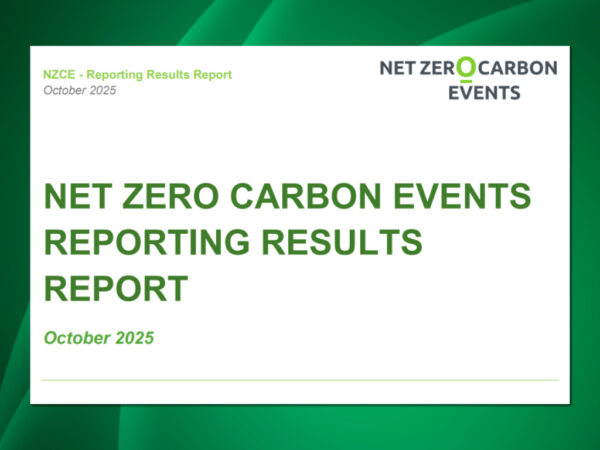 NZCE - Reporting Results Report
October 2025

NET ZERO CARBON
EVENTS

NET ZERO CARBON EVENTS REPORTING RESULTS REPORT

October 2025